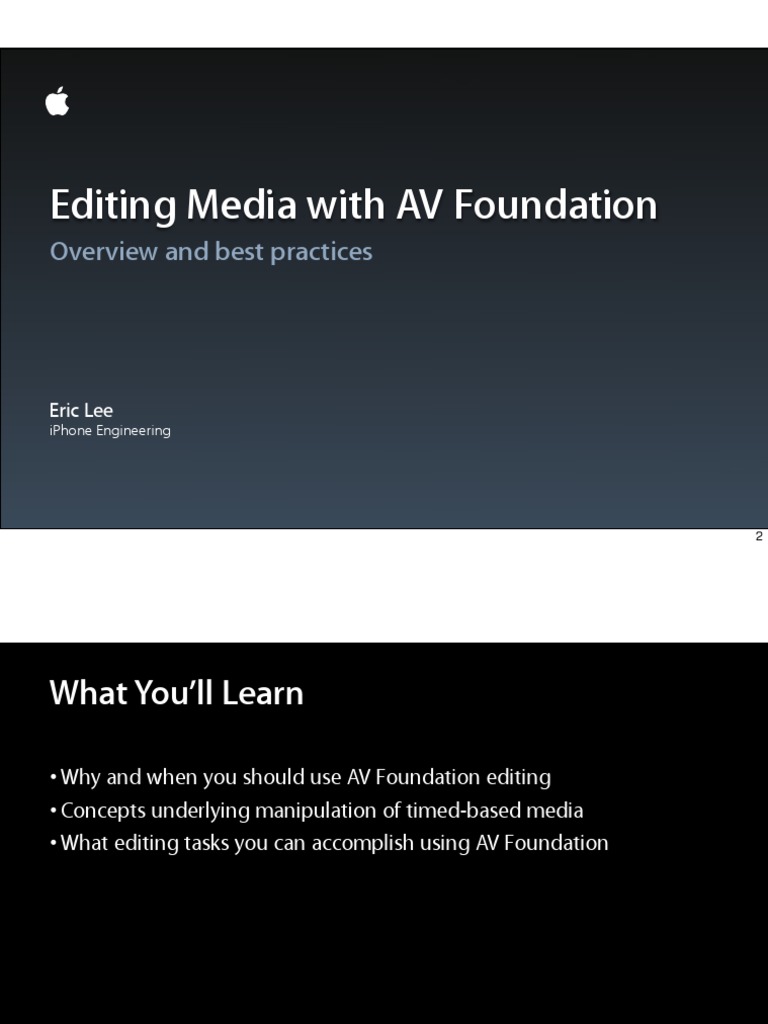 Editing Media with AV Foundation

Overview and best practices

Eric Lee
iPhone Engineering

2

What You'll Learn

• Why and when you should use AV Foundation editing
• Concepts underlying manipulation of timed-based media
• What editing tasks you can accomplish using AV Foundation